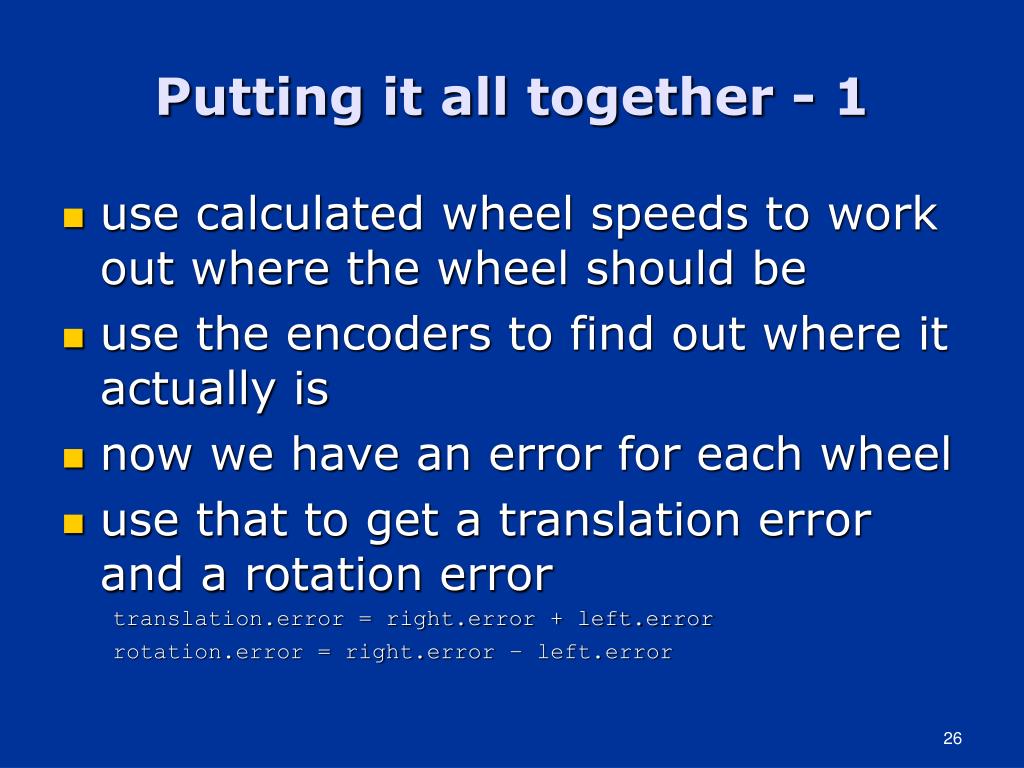 Putting it all together - 1

- use calculated wheel speeds to work out where the wheel should be
- use the encoders to find out where it actually is
- now we have an error for each wheel
- use that to get a translation error and a rotation error

translation.error = right.error + left.error
rotation.error = right.error – left.error

26